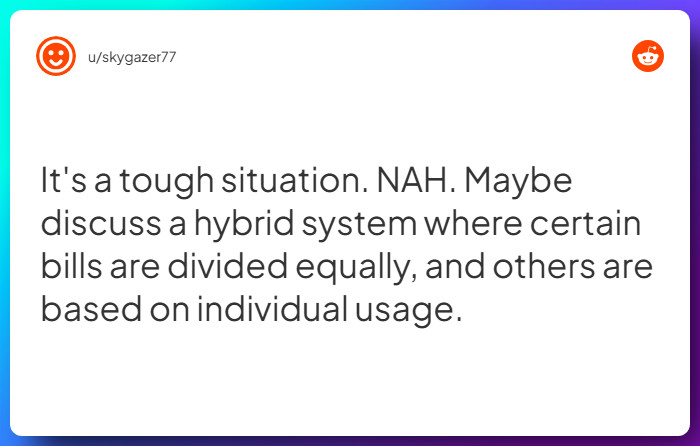 u/skygazer77

It's a tough situation. NAH. Maybe discuss a hybrid system where certain bills are divided equally, and others are based on individual usage.